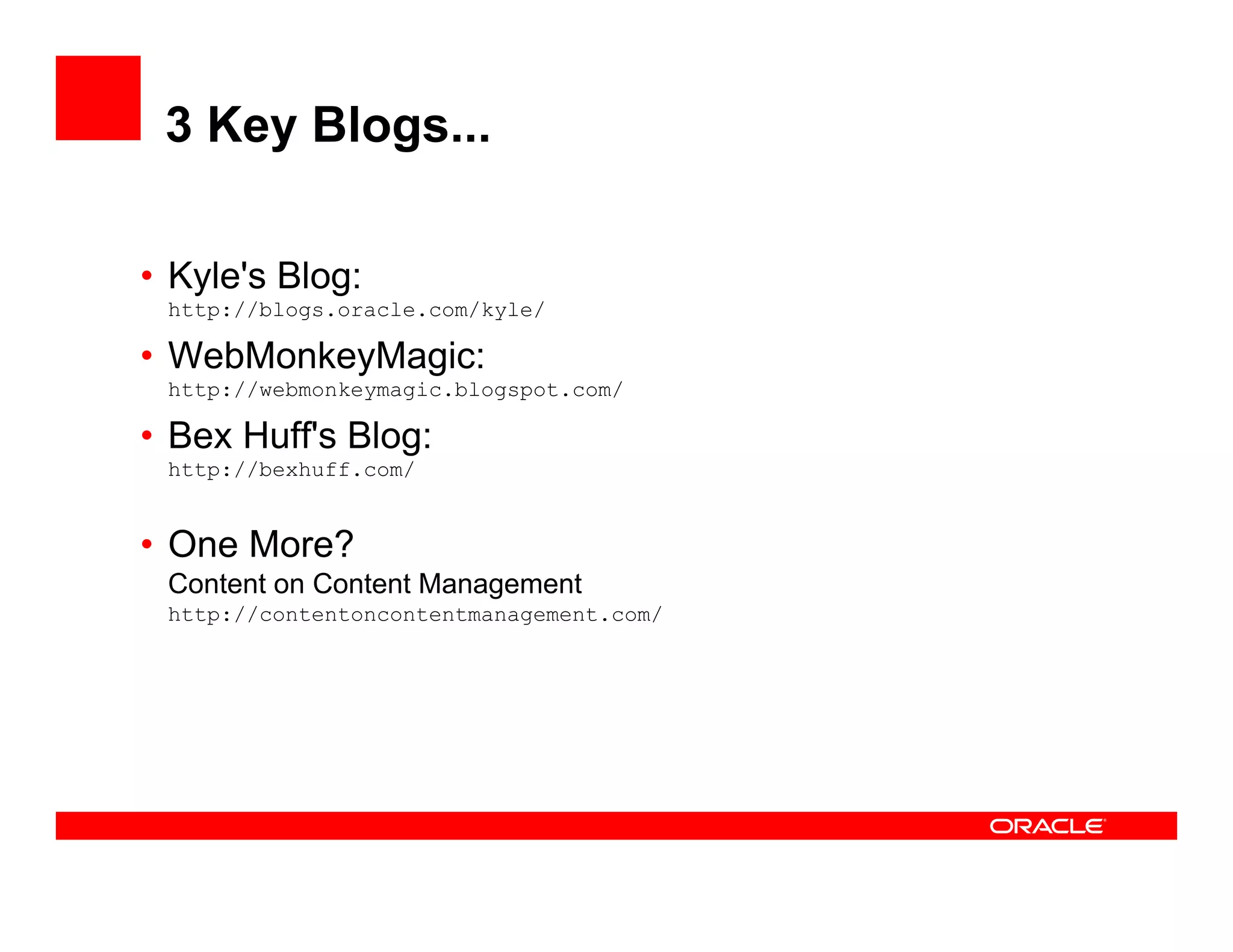 3 Key Blogs...

• Kyle's Blog:
http://blogs.oracle.com/kyle/

• WebMonkeyMagic:
http://webmonkeymagic.blogspot.com/

• Bex Huff's Blog:
http://bexhuff.com/

• One More?
Content on Content Management
http://contentoncontentmanagement.com/

ORACLE